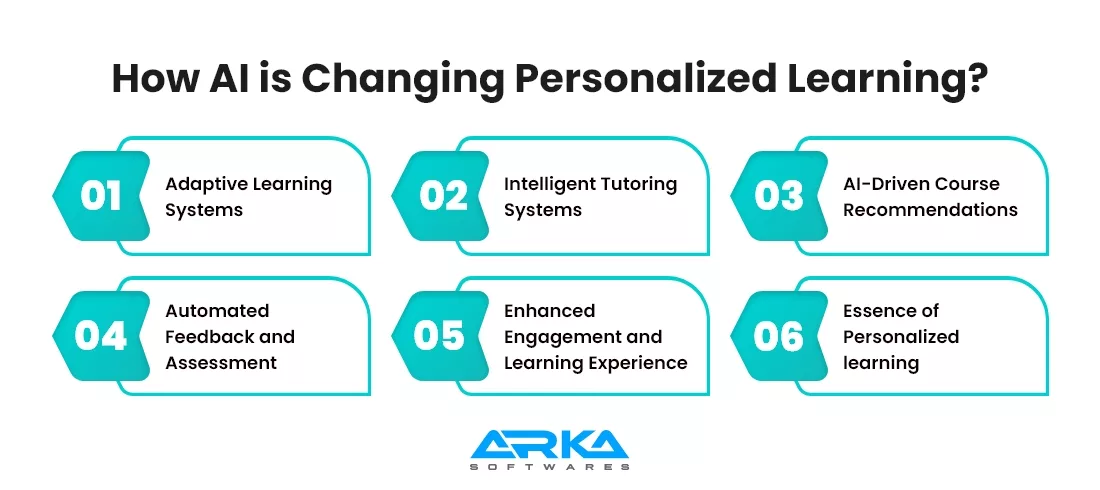 How AI is Changing Personalized Learning?

01 Adaptive Learning Systems

02 Intelligent Tutoring Systems

03 AI-Driven Course Recommendations

04 Automated Feedback and Assessment

05 Enhanced Engagement and Learning Experience

06 Essence of Personalized learning

ARKA
SOFTWARES